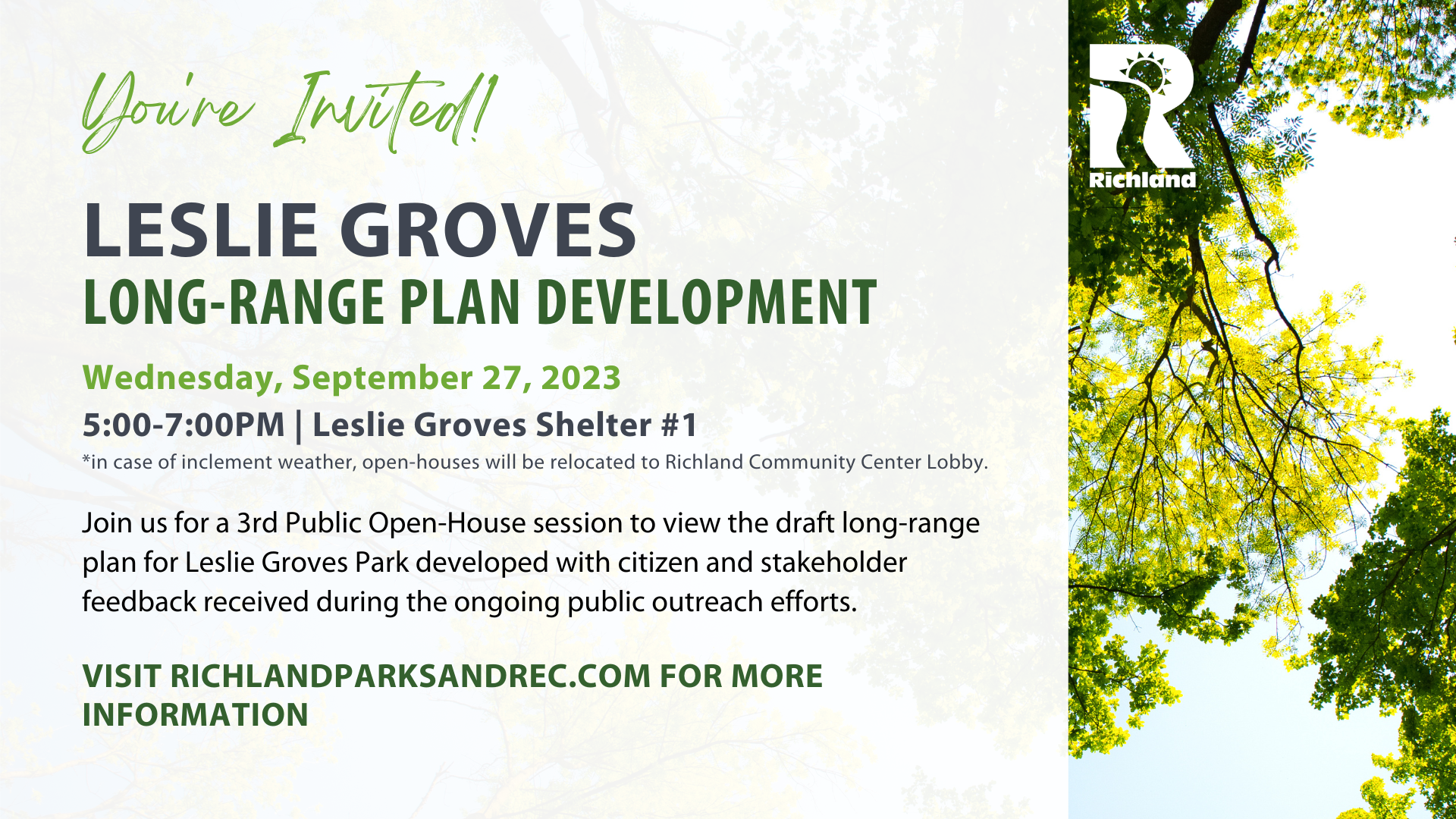 You're Invited!

LESLIE GROVES
LONG-RANGE PLAN DEVELOPMENT

Wednesday, September 27, 2023
5:00-7:00PM | Leslie Groves Shelter #1
*in case of inclement weather, open-houses will be relocated to Richland Community Center Lobby.

Join us for a 3rd Public Open-House session to view the draft long-range plan for Leslie Groves Park developed with citizen and stakeholder feedback received during the ongoing public outreach efforts.

VISIT RICHLANDPARKSANDREC.COM FOR MORE INFORMATION

Richland